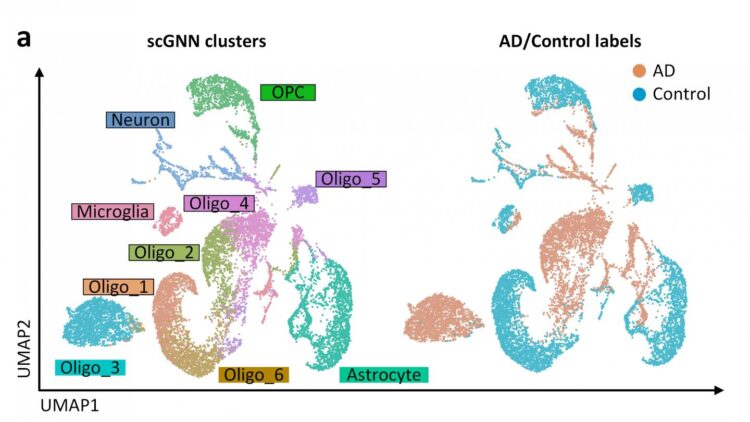 a

scGNN clusters

AD/Control labels

AD
Control

OPC
Neuron
Oligo_5
Oligo_4
Microglia
Oligo_2
Oligo_1
Oligo_3
Oligo_6
Astrocyte

UMAP2
UMAP1